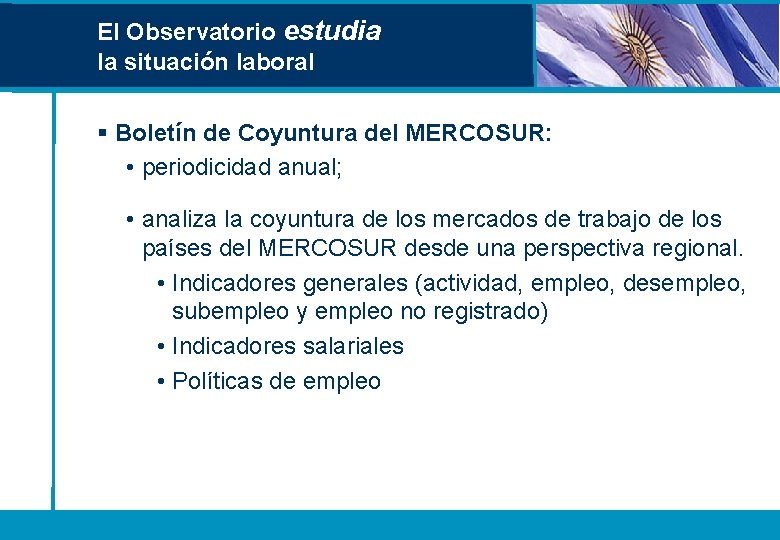 El Observatorio estudia
la situación laboral

▪ Boletín de Coyuntura del MERCOSUR:

• periodicidad anual;

• analiza la coyuntura de los mercados de trabajo de los países del MERCOSUR desde una perspectiva regional.

• Indicadores generales (actividad, empleo, desempleo, subempleo y empleo no registrado)

• Indicadores salariales

• Políticas de empleo